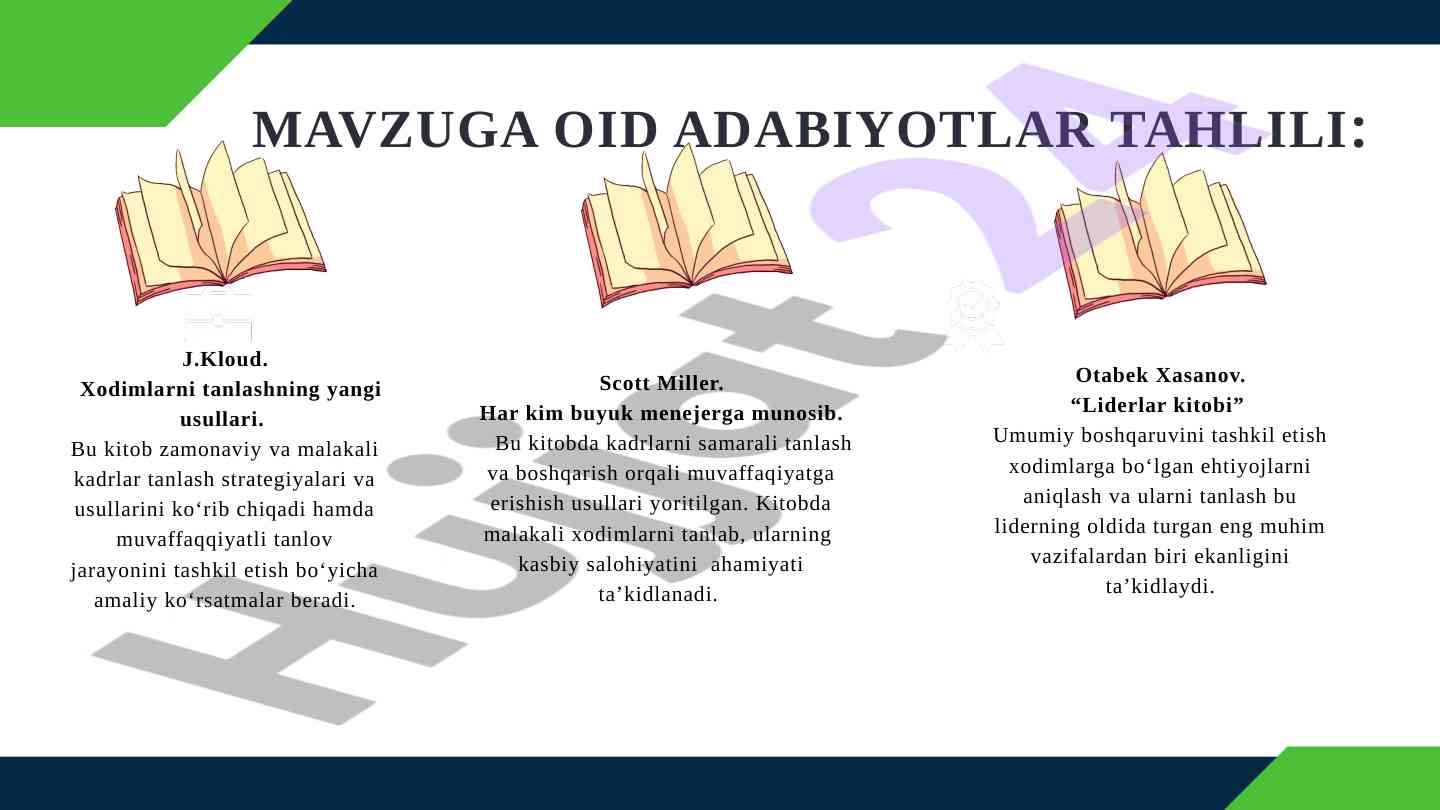 MAVZUGA OID ADABIYOTLAR TAHLILI:

J.Kloud.
Xodimlarni tanlashning yangi usullari.
Bu kitob zamonaviy va malakali kadrlar tanlash strategiyalari va usullarini ko‘rib chiqadi hamda muvaffaqqiyatli tanlov jarayonini tashkil etish bo‘yicha amaliy ko‘rsatmalar beradi.

Scott Miller.
Har kim buyuk menejerga munosib.
Bu kitobda kadrlarni samarali tanlash va boshqarish orqali muvaffaqiyatga erishish usullari yoritilgan. Kitobda malakali xodimlarni tanlab, ularning kasbiy salohiyatini ahamiyati ta’kidlanadi.

Otabek Xasanov.
“Liderlar kitobi”
Umumiy boshqaruvini tashkil etish xodimlarga bo‘lgan ehtiyojlarni aniqlash va ularni tanlash bu liderning oldida turgan eng muhim vazifalardan biri ekanligini ta’kidlaydi.

Hujjat24